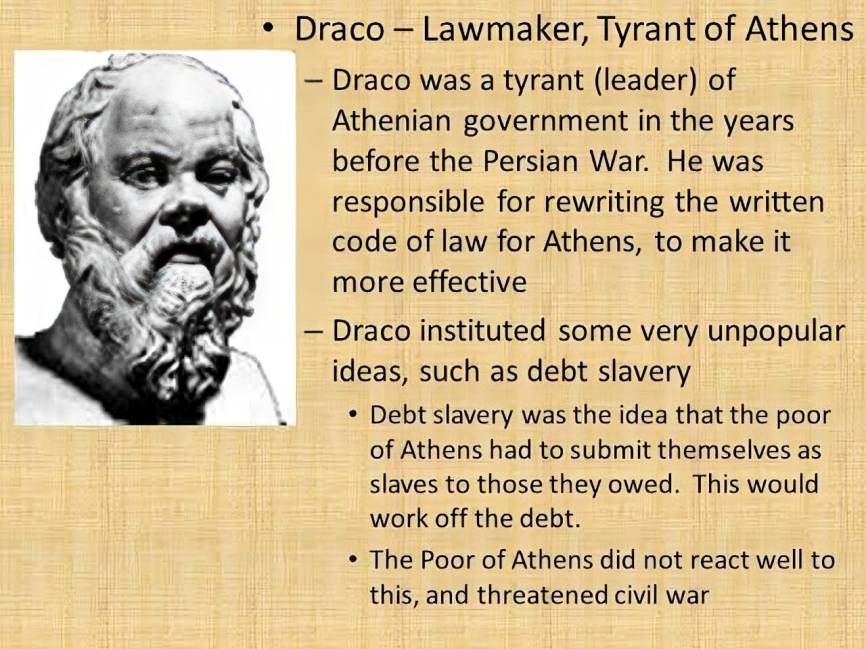 • Draco – Lawmaker, Tyrant of Athens

– Draco was a tyrant (leader) of Athenian government in the years before the Persian War. He was responsible for rewriting the written code of law for Athens, to make it more effective

– Draco instituted some very unpopular ideas, such as debt slavery

• Debt slavery was the idea that the poor of Athens had to submit themselves as slaves to those they owed. This would work off the debt.

• The Poor of Athens did not react well to this, and threatened civil war